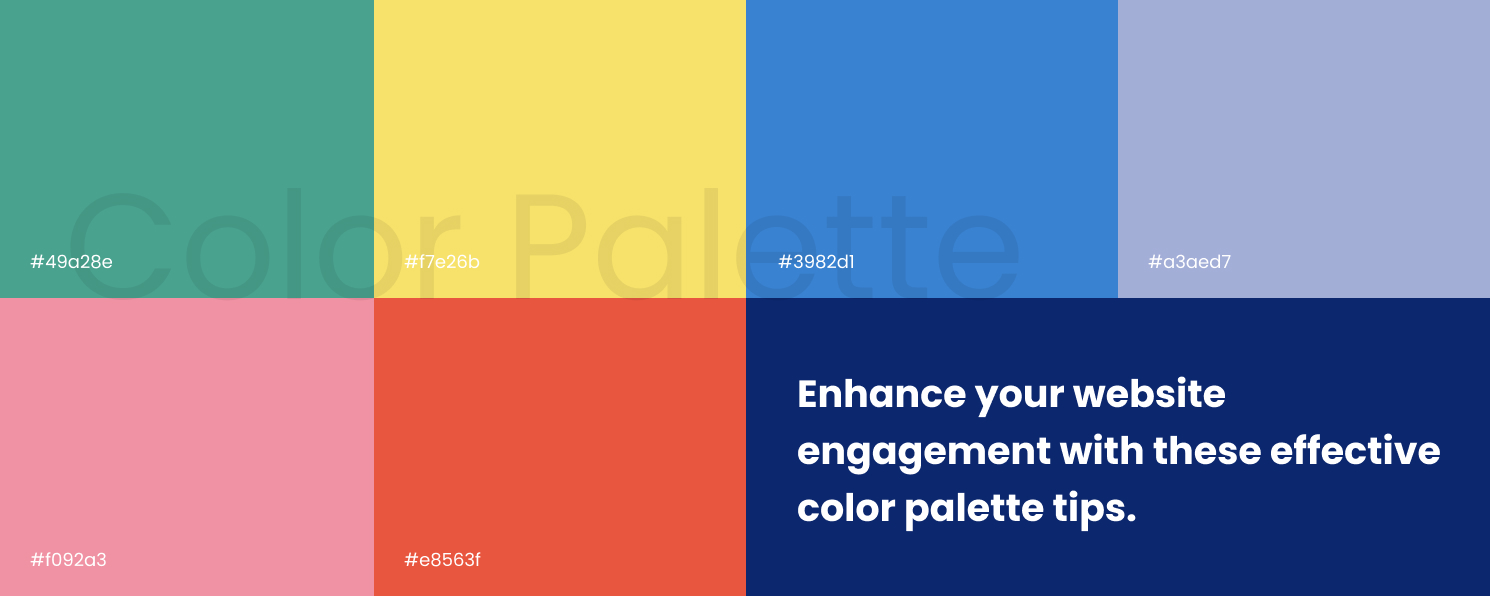 Color Palette

#49a28e

#f7e26b

#3982d1

#a3aed7

#f092a3

#e8563f

Enhance your website engagement with these effective color palette tips.